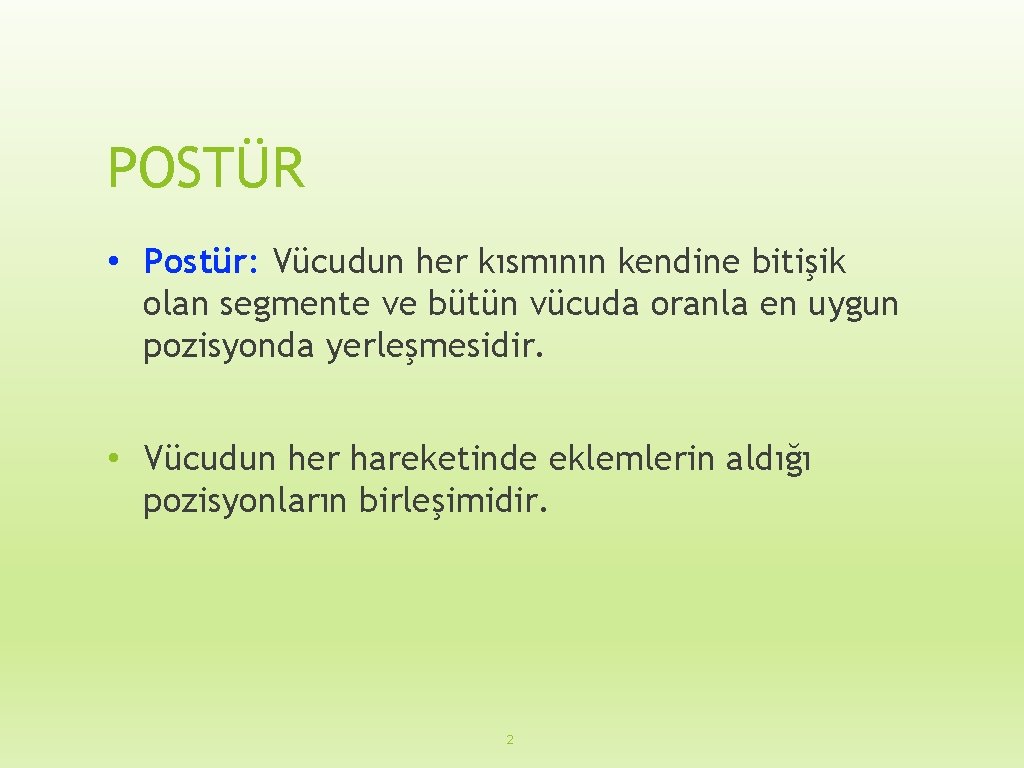 POSTÜR

• Postür: Vücudun her kısmının kendine bitişik olan segmente ve bütün vücuda oranla en uygun pozisyonda yerleşmesidir.

• Vücudun her hareketinde eklemlerin aldığı pozisyonların birleşimidir.

2